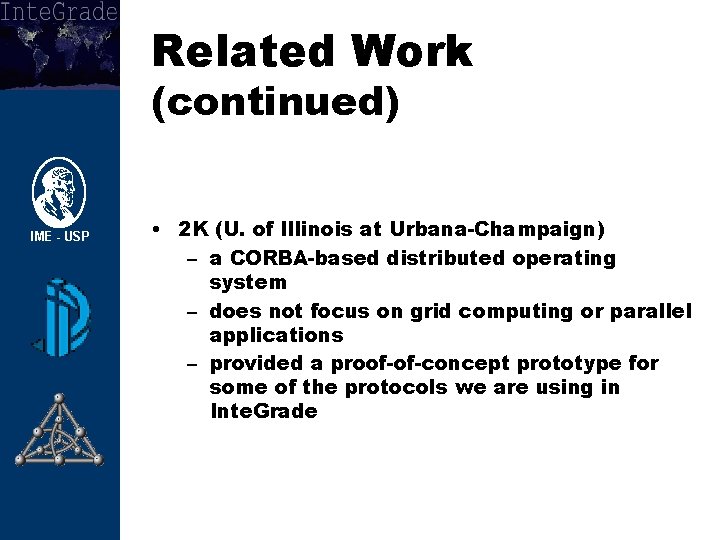 InteGrade

IME - USP

Related Work (continued)

• 2K (U. of Illinois at Urbana-Champaign)
– a CORBA-based distributed operating system
– does not focus on grid computing or parallel applications
– provided a proof-of-concept prototype for some of the protocols we are using in InteGrade